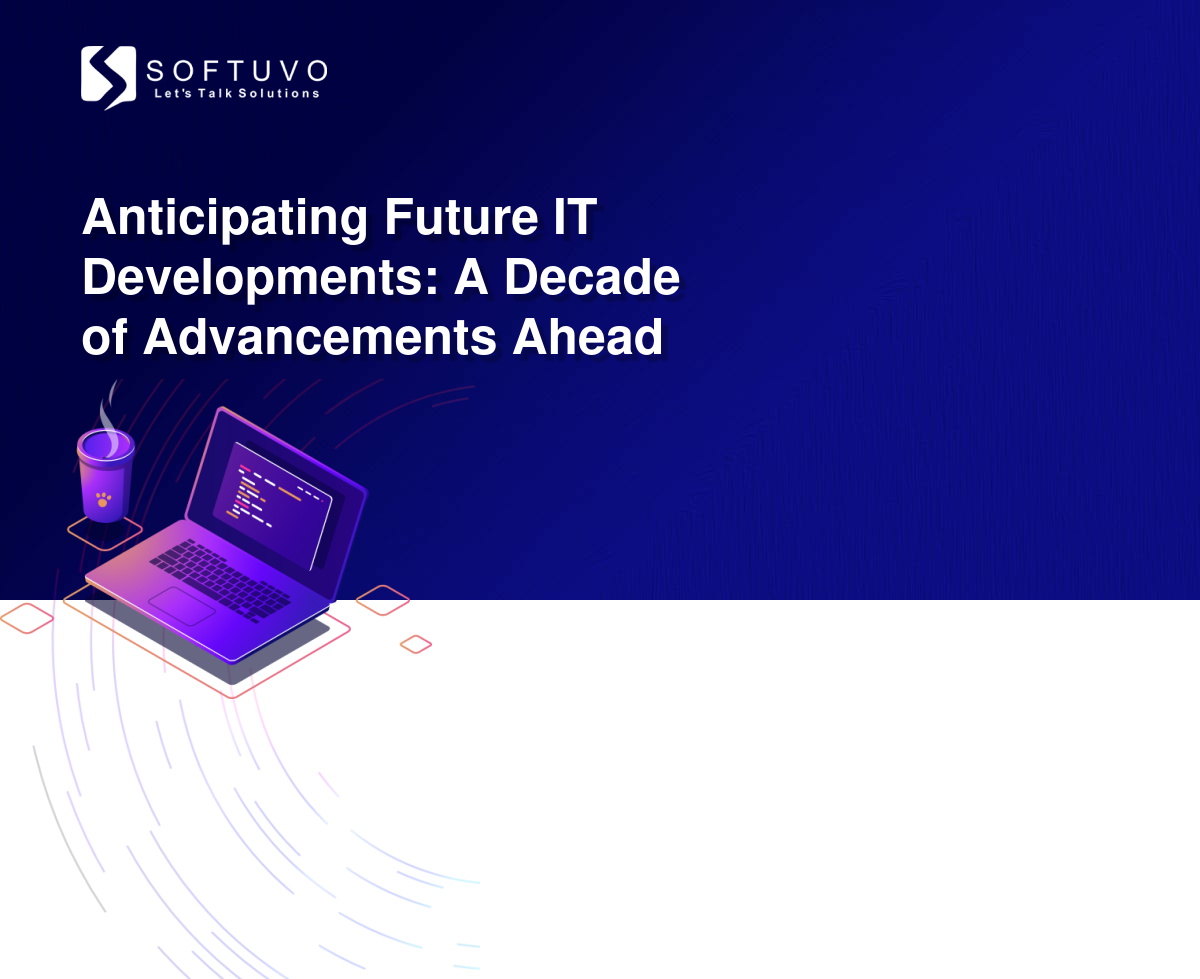 SOFTUVO
Let's Talk Solutions

Anticipating Future IT Developments: A Decade of Advancements Ahead